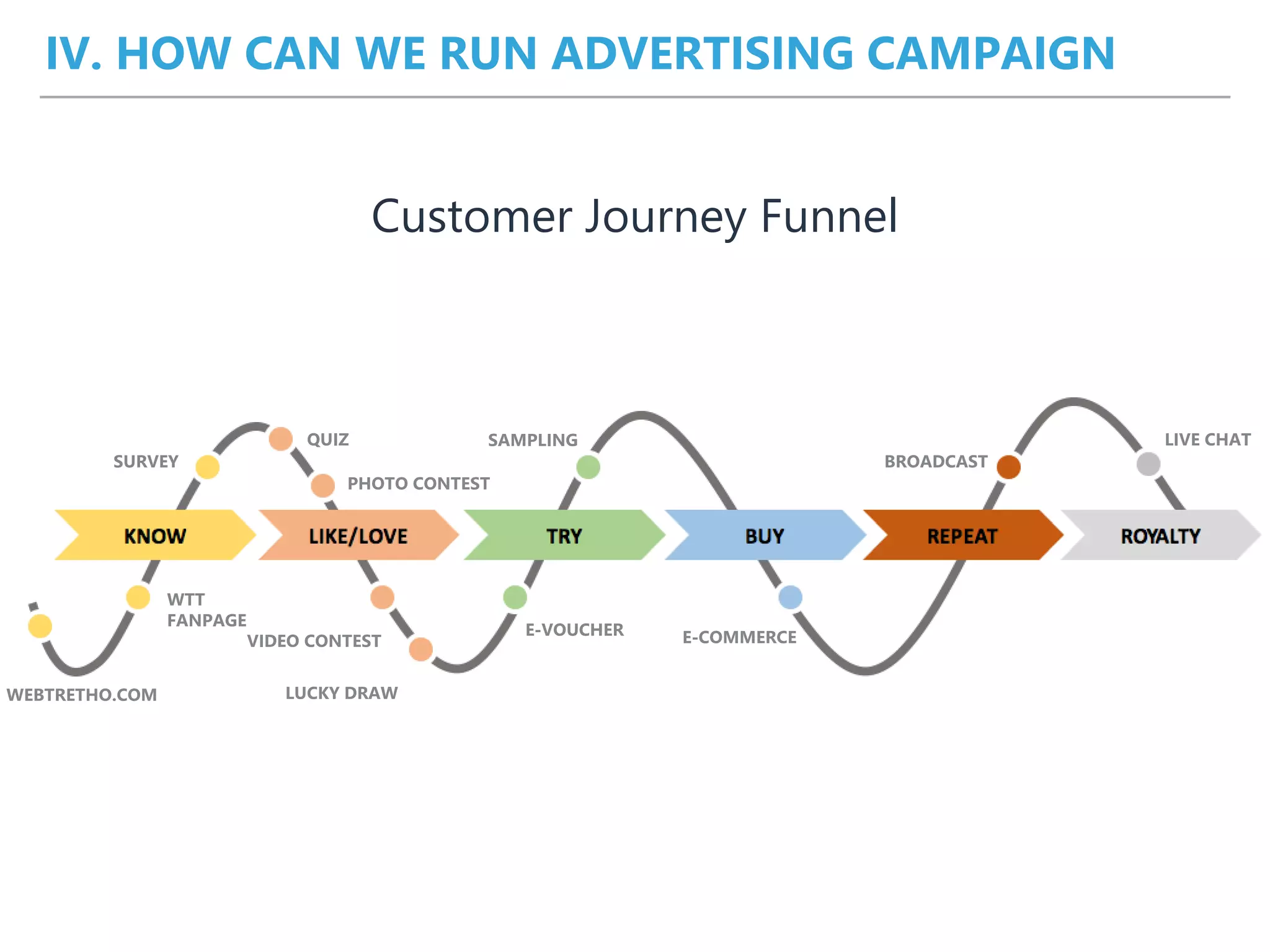 IV. HOW CAN WE RUN ADVERTISING CAMPAIGN

Customer Journey Funnel

SURVEY
QUIZ
PHOTO CONTEST
SAMPLING
BROADCAST
LIVE CHAT

KNOW
LIKE/LOVE
TRY
BUY
REPEAT
ROYALTY

WTT FANPAGE
VIDEO CONTEST
E-VOUCHER
E-COMMERCE
WEBTRETHO.COM
LUCKY DRAW